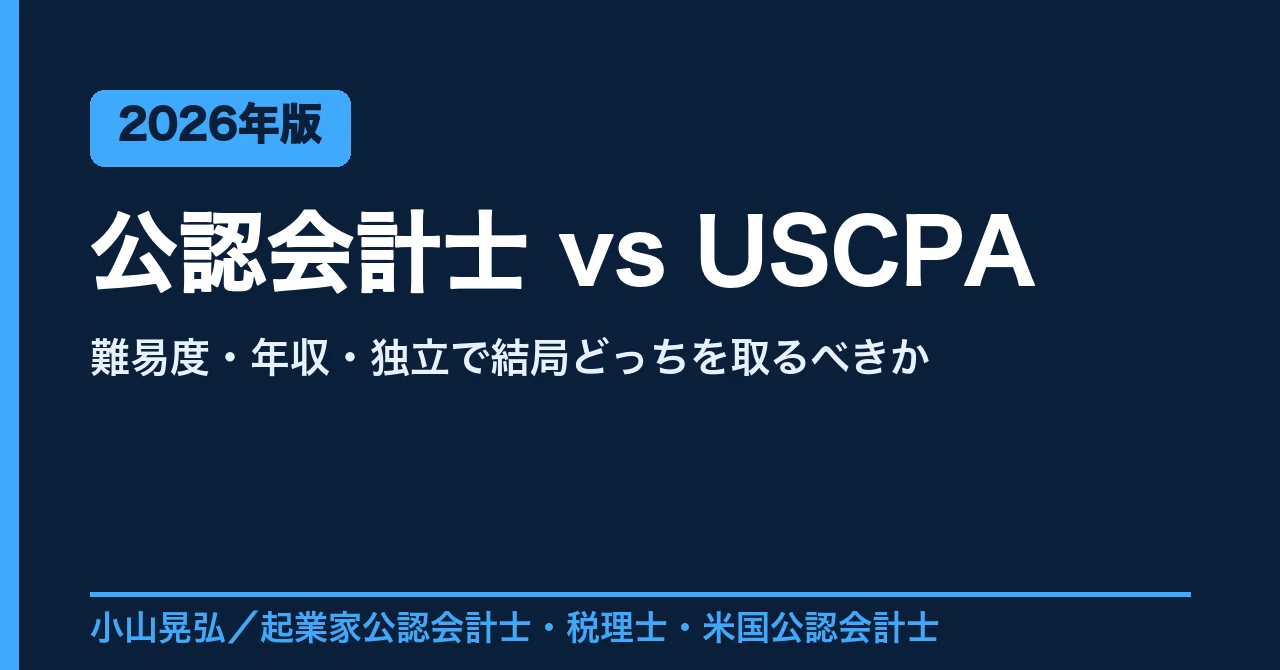 2026年版

公認会計士 vs USCPA

難易度・年収・独立で結局どっちを取るべきか

小山晃弘／起業家公認会計士・税理士・米国公認会計士